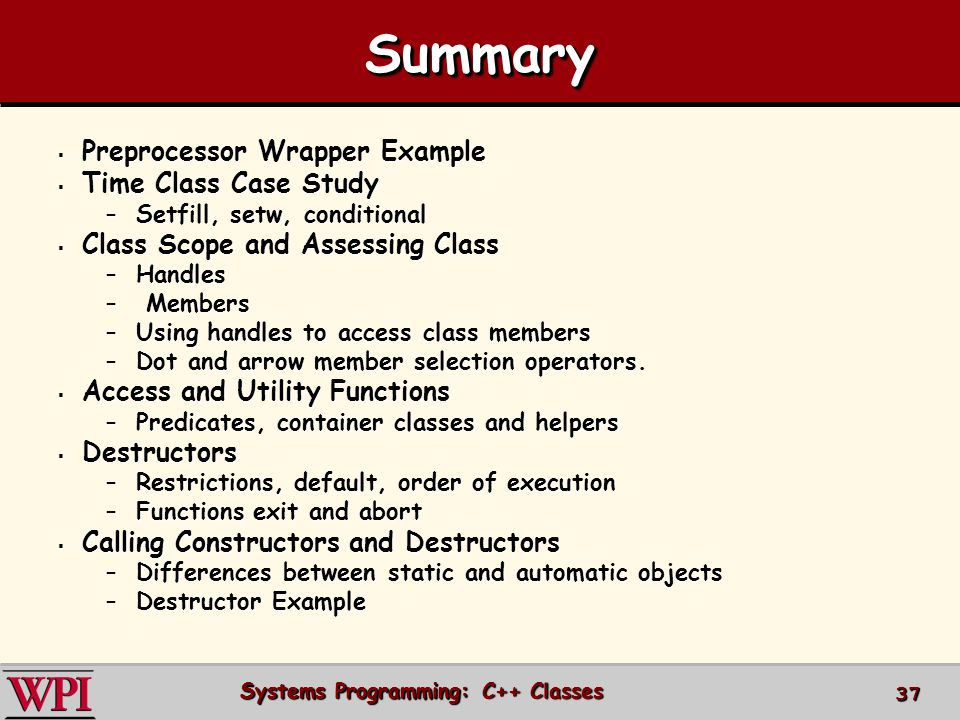 Summary

- Preprocessor Wrapper Example
- Time Class Case Study
  - Setfill, setw, conditional
- Class Scope and Assessing Class
  - Handles
  - Members
  - Using handles to access class members
  - Dot and arrow member selection operators.
- Access and Utility Functions
  - Predicates, container classes and helpers
- Destructors
  - Restrictions, default, order of execution
  - Functions exit and abort
- Calling Constructors and Destructors
  - Differences between static and automatic objects
  - Destructor Example

WPI

Systems Programming: C++ Classes

37